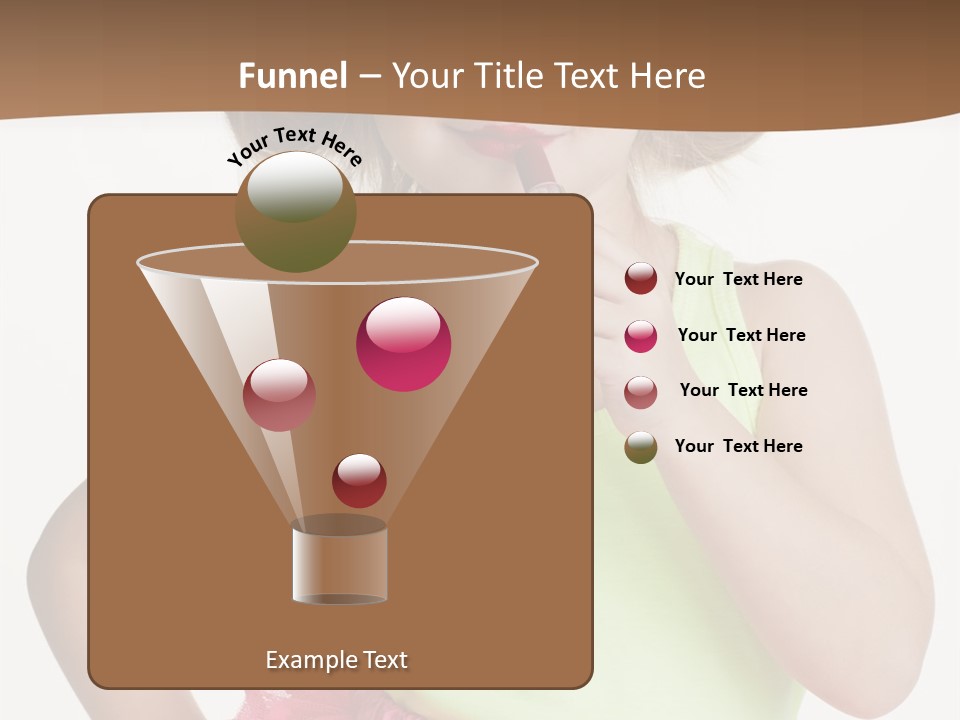 Funnel – Your Title Text Here

Your Text Here

Your Text Here

Your Text Here

Your Text Here

Your Text Here

Example Text